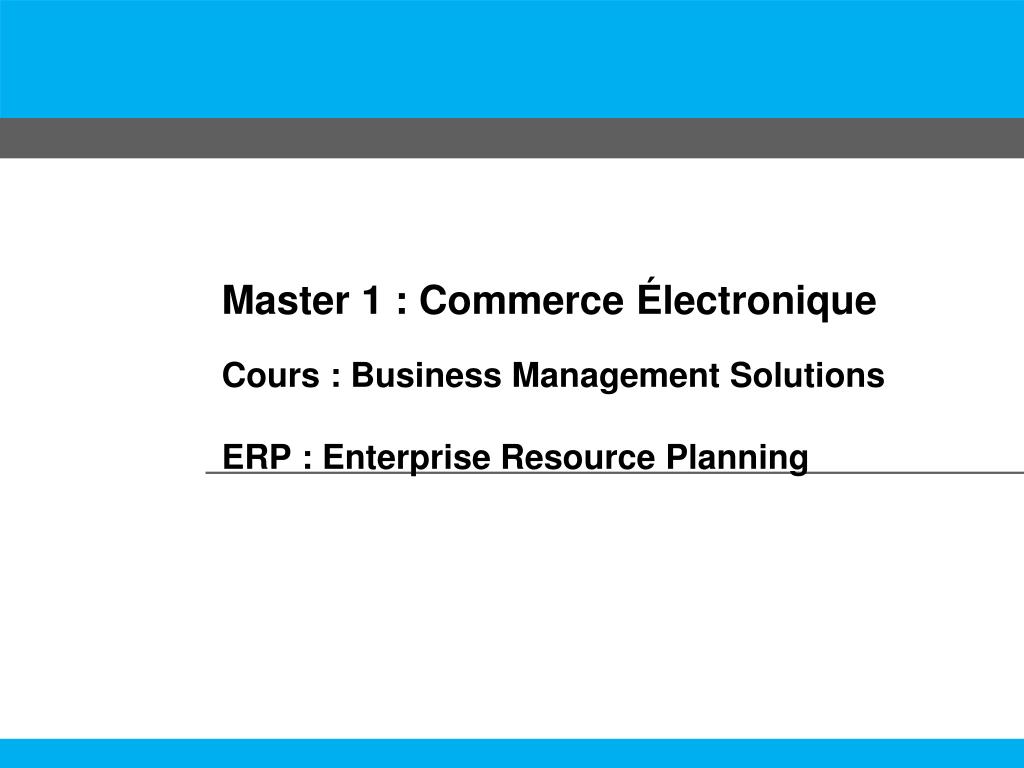 Master 1 : Commerce Électronique

Cours : Business Management Solutions

ERP : Enterprise Resource Planning